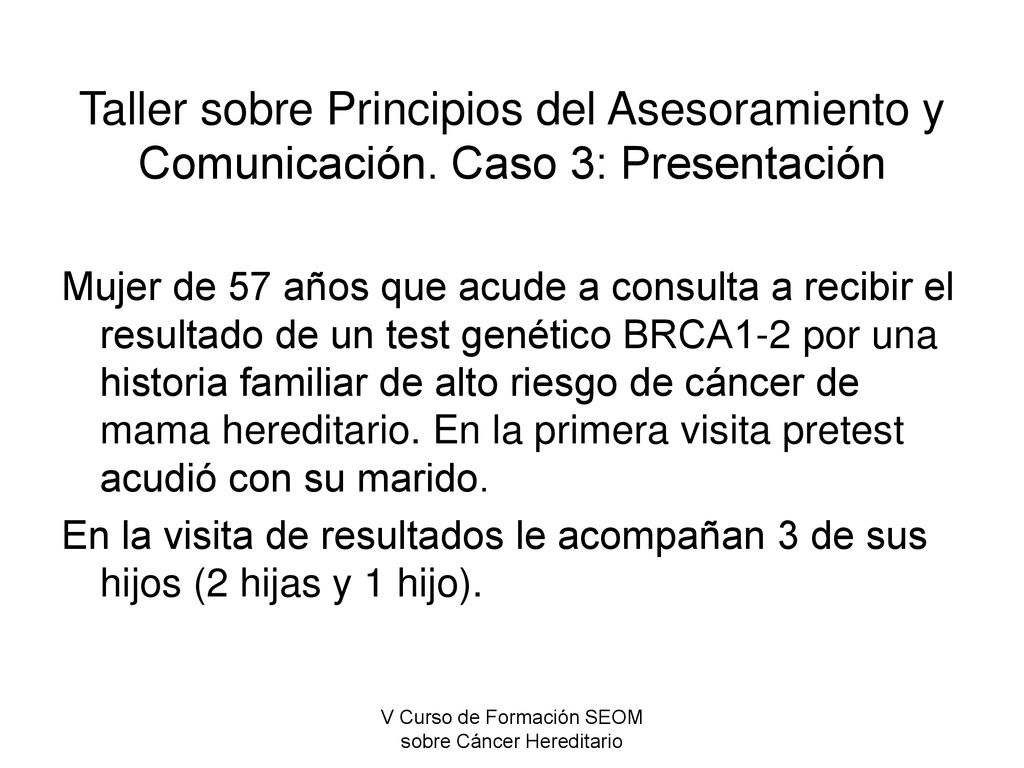 Taller sobre Principios del Asesoramiento y Comunicación. Caso 3: Presentación

Mujer de 57 años que acude a consulta a recibir el resultado de un test genético BRCA1-2 por una historia familiar de alto riesgo de cáncer de mama hereditario. En la primera visita pretest acudió con su marido.

En la visita de resultados le acompañan 3 de sus hijos (2 hijas y 1 hijo).

V Curso de Formación SEOM sobre Cáncer Hereditario